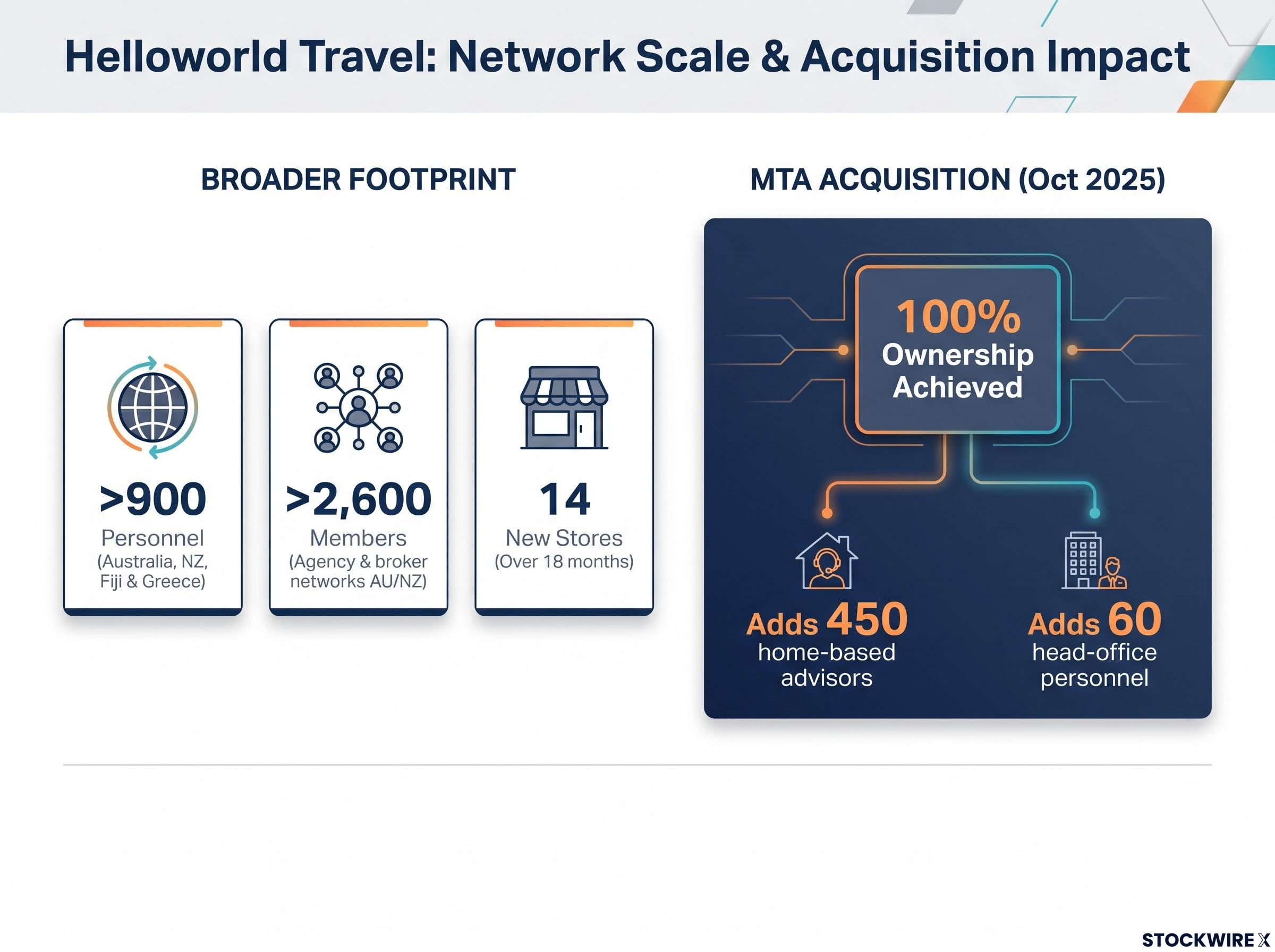 Helloworld Travel: Network Scale & Acquisition Impact

BROADER FOOTPRINT

>900
Personnel
(Australia, NZ, Fiji & Greece)

>2,600
Members
(Agency & broker networks AU/NZ)

14
New Stores
(Over 18 months)

MTA ACQUISITION (Oct 2025)

100%
Ownership Achieved

Adds 450
home-based advisors

Adds 60
head-office personnel

STOCKWIRE X